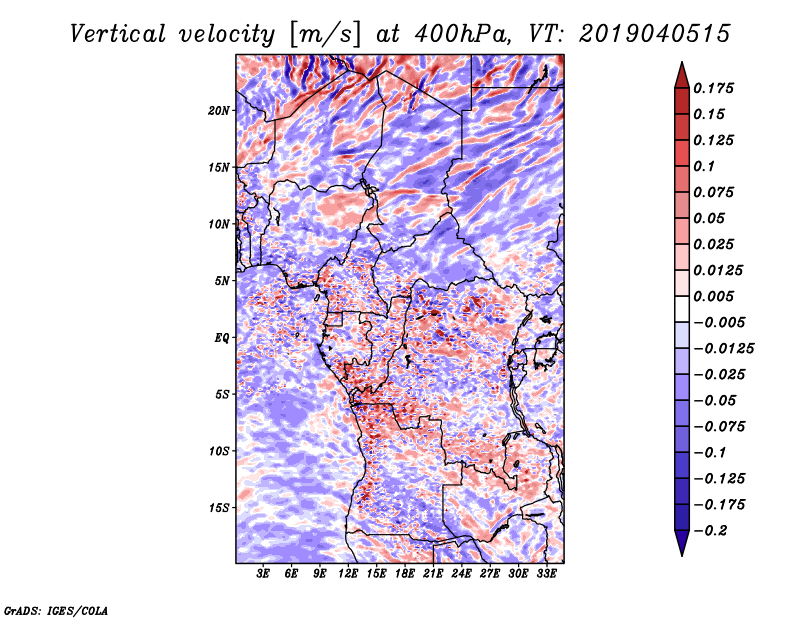 Vertical velocity [m/s] at 400hPa, VT: 2019040515

20N
15N
10N
5N
EQ
5S
10S
15S

3E 6E 9E 12E 15E 18E 21E 24E 27E 30E 33E

0.175
0.15
0.125
0.1
0.075
0.05
0.025
0.0125
0.005
−0.005
−0.0125
−0.025
−0.05
−0.075
−0.1
−0.125
−0.175
−0.2

GrADS: IGES/COLA